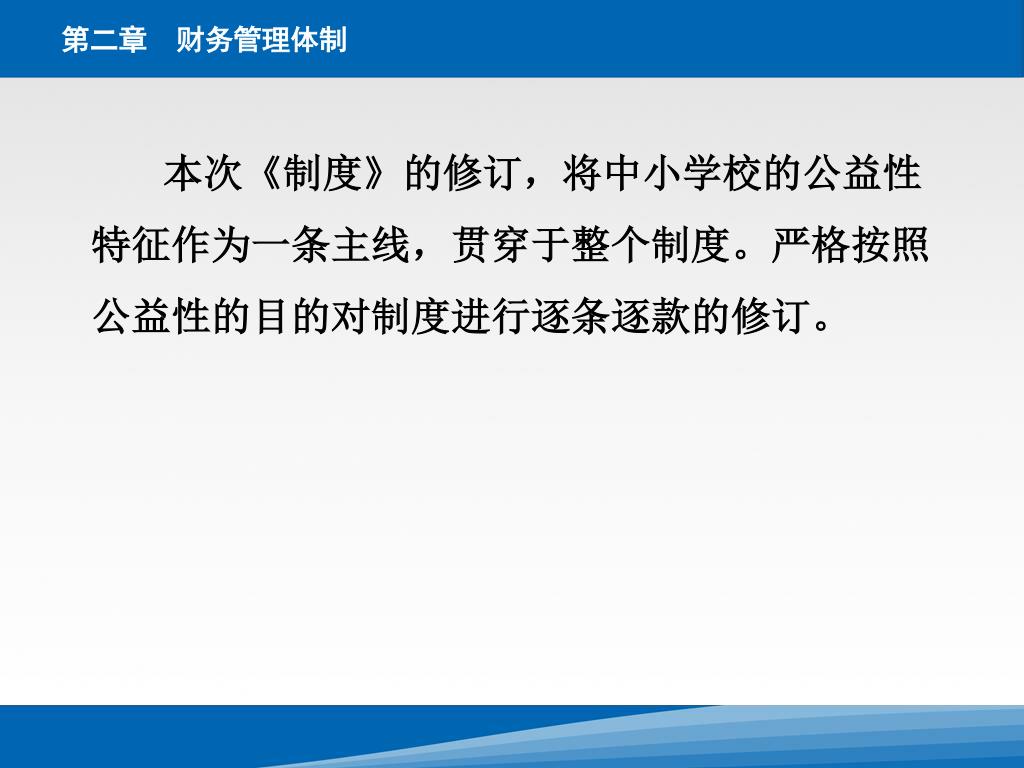 第二章　财务管理体制

本次《制度》的修订，将中小学校的公益性特征作为一条主线，贯穿于整个制度。严格按照公益性的目的对制度进行逐条逐款的修订。